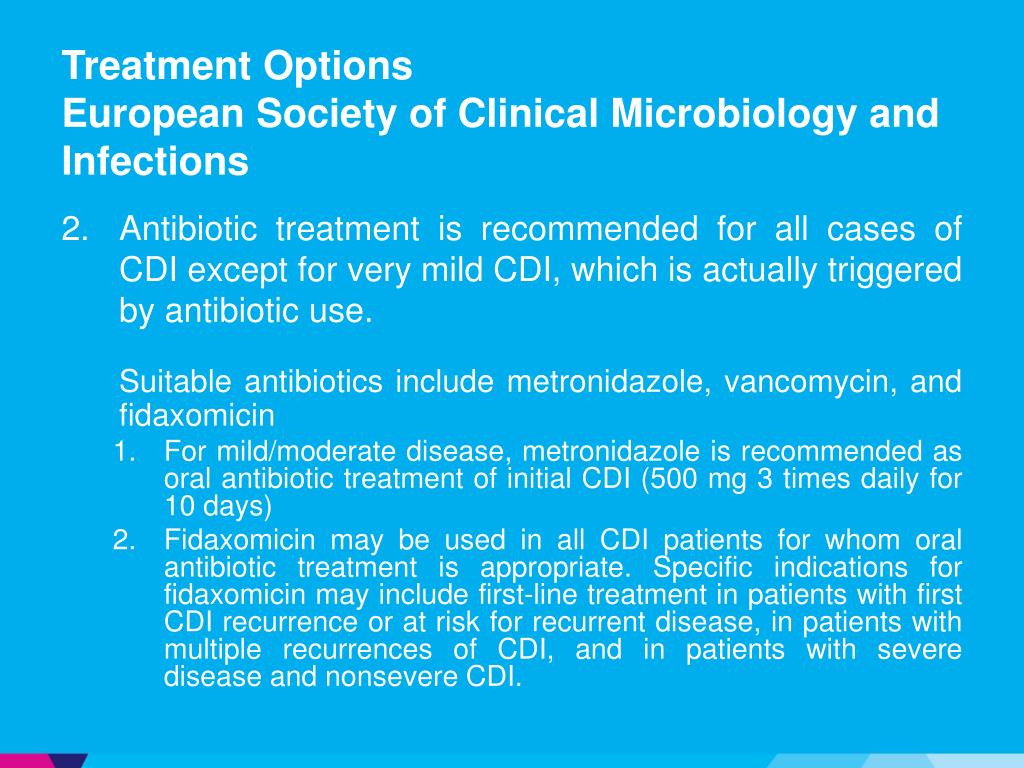 Treatment Options
European Society of Clinical Microbiology and Infections

2. Antibiotic treatment is recommended for all cases of CDI except for very mild CDI, which is actually triggered by antibiotic use.

Suitable antibiotics include metronidazole, vancomycin, and fidaxomicin

1. For mild/moderate disease, metronidazole is recommended as oral antibiotic treatment of initial CDI (500 mg 3 times daily for 10 days)
2. Fidaxomicin may be used in all CDI patients for whom oral antibiotic treatment is appropriate. Specific indications for fidaxomicin may include first-line treatment in patients with first CDI recurrence or at risk for recurrent disease, in patients with multiple recurrences of CDI, and in patients with severe disease and nonsevere CDI.